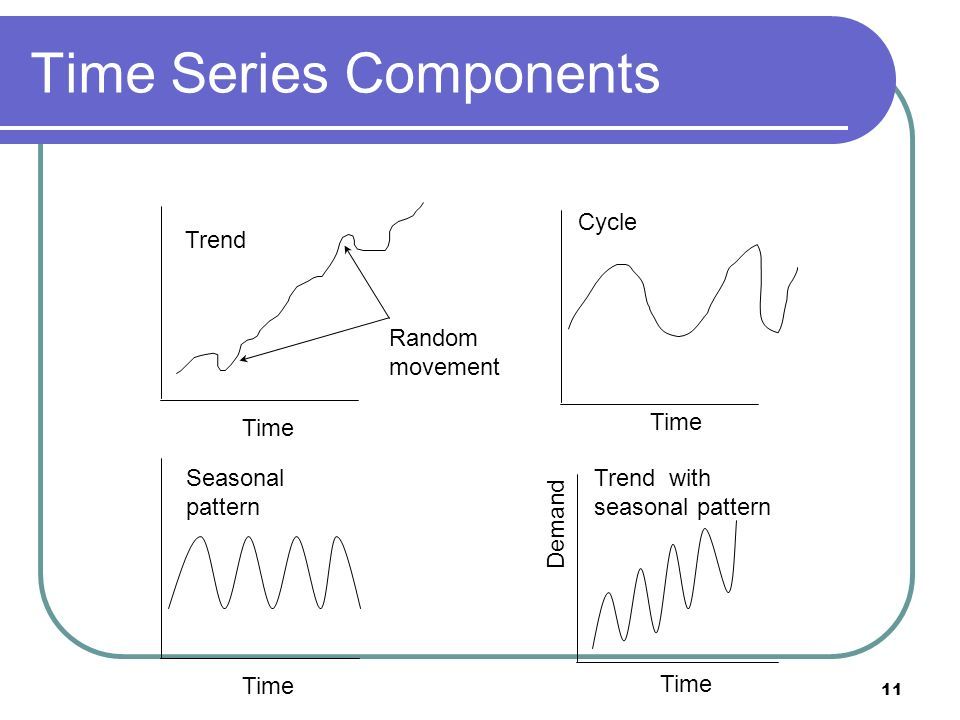 Time Series Components

Trend

Random movement

Time

Cycle

Time

Seasonal pattern

Time

Demand

Trend with seasonal pattern

Time

11